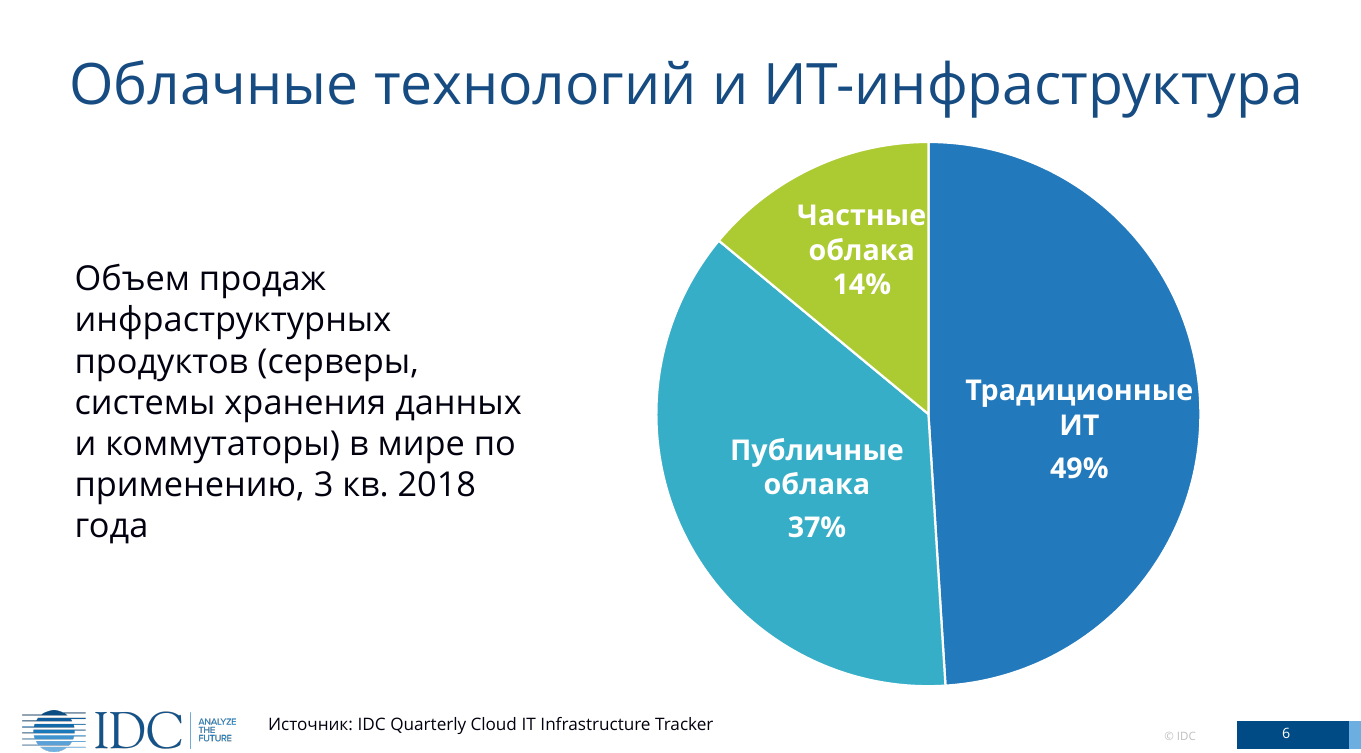 Облачные технологий и ИТ-инфраструктура

Объем продаж инфраструктурных продуктов (серверы, системы хранения данных и коммутаторы) в мире по применению, 3 кв. 2018 года

Частные облака 14%

Традиционные ИТ 49%

Публичные облака 37%

IDC ANALYZE THE FUTURE

Источник: IDC Quarterly Cloud IT Infrastructure Tracker

© IDC

6